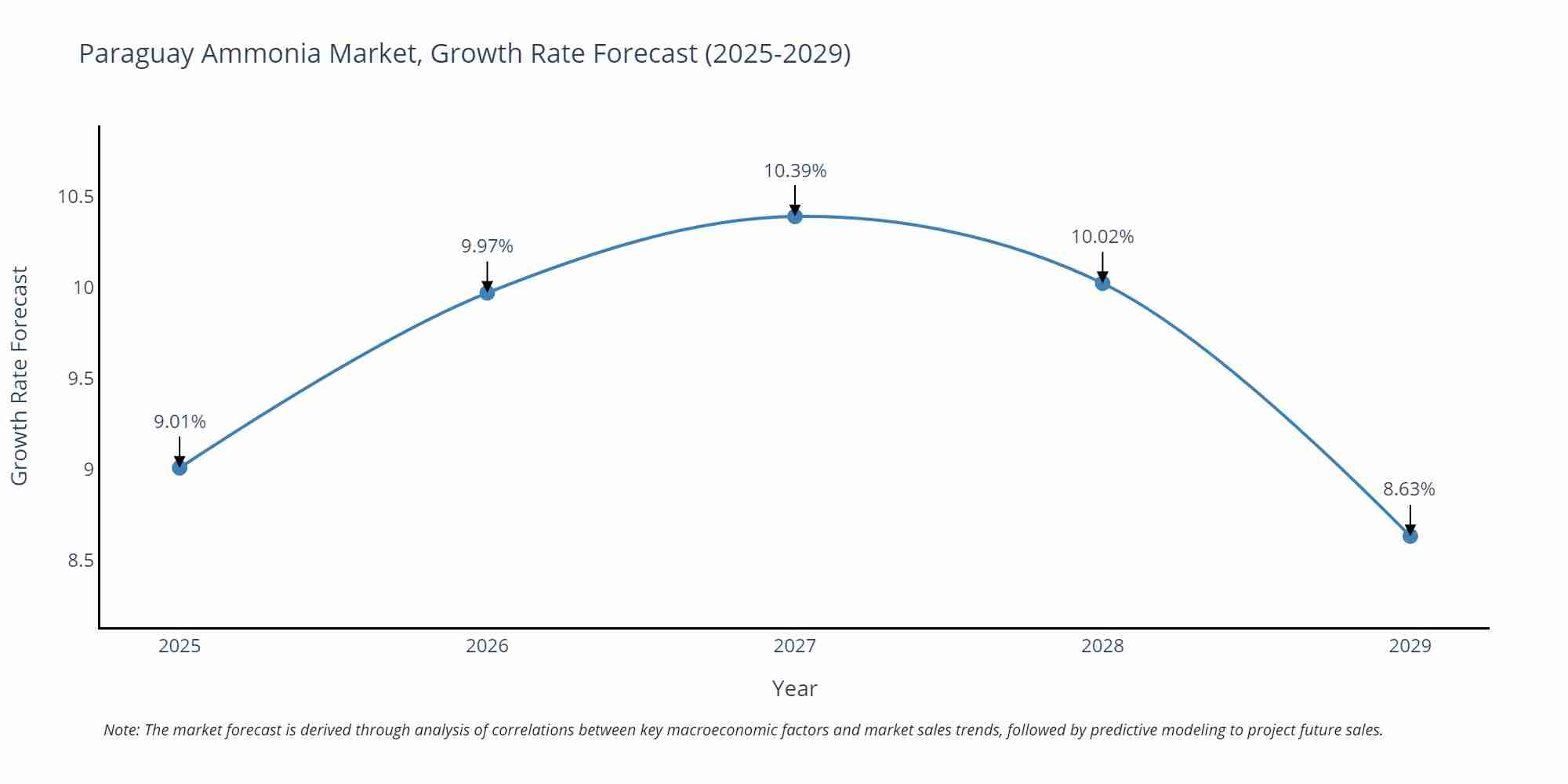 Paraguay Ammonia Market, Growth Rate Forecast (2025-2029)

Growth Rate Forecast

10.5
10
9.5
9
8.5

9.01%
9.97%
10.39%
10.02%
8.63%

2025
2026
2027
2028
2029

Year

Note: The market forecast is derived through analysis of correlations between key macroeconomic factors and market sales trends, followed by predictive modeling to project future sales.